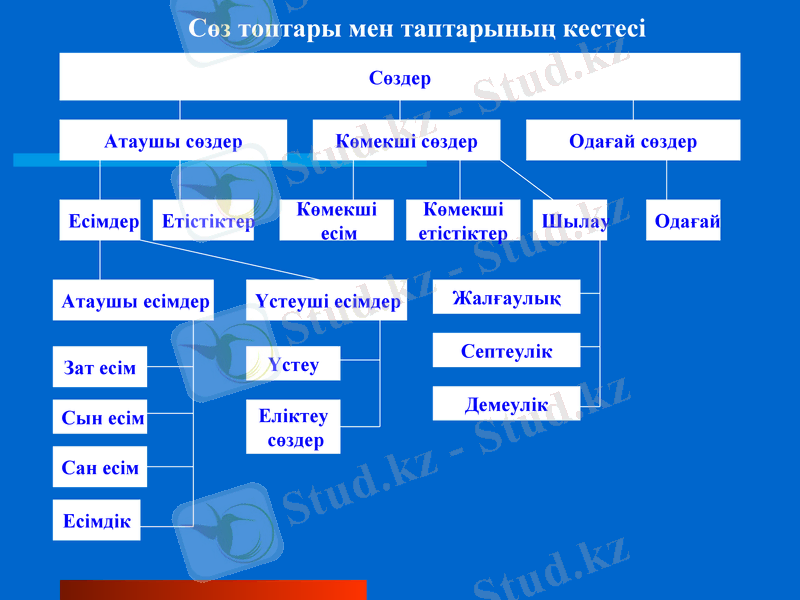 Сөз топтары мен таптарының кестесі

Сөздер

Атаушы сөздер

Көмекші сөздер

Одағай сөздер

Есімдер

Етістіктер

Көмекші есім

Көмекші етістіктер

Шылау

Одағай

Атаушы есімдер

Үстеуші есімдер

Жалғаулық

Септеулік

Демеулік

Зат есім

Сын есім

Сан есім

Есімдік

Үстеу

Еліктеу сөздер

Stud.kz - Stud.kz